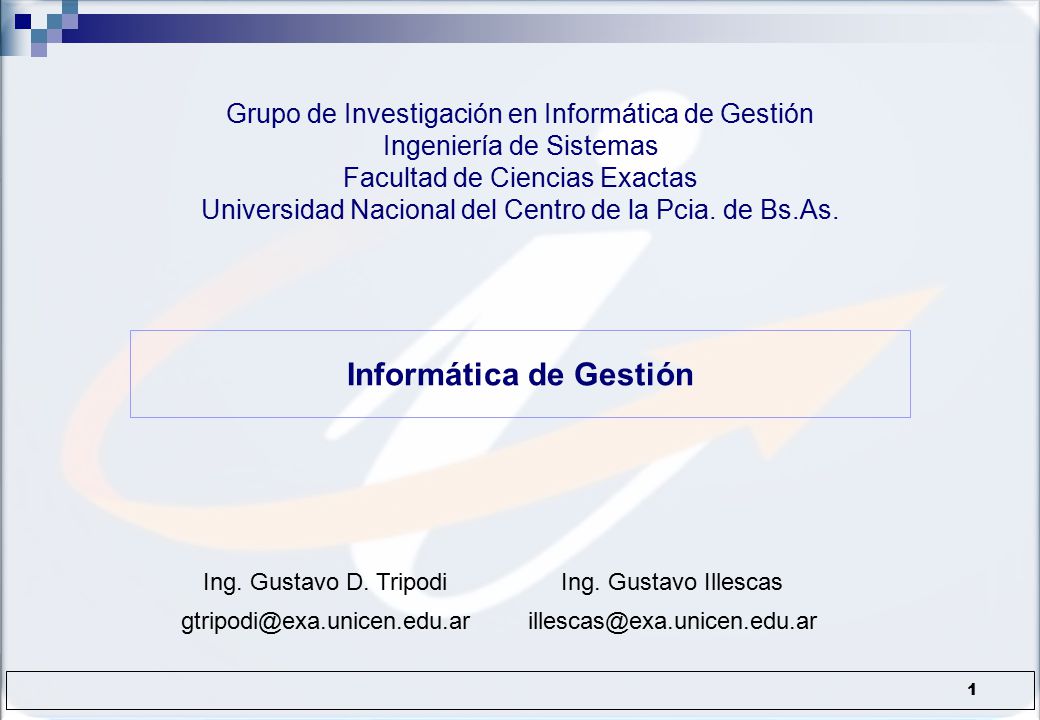 Grupo de Investigación en Informática de Gestión
Ingeniería de Sistemas
Facultad de Ciencias Exactas
Universidad Nacional del Centro de la Pcia. de Bs.As.

Informática de Gestión

Ing. Gustavo D. Tripodi
gtripodi@exa.unicen.edu.ar

Ing. Gustavo Illescas
illescas@exa.unicen.edu.ar

1